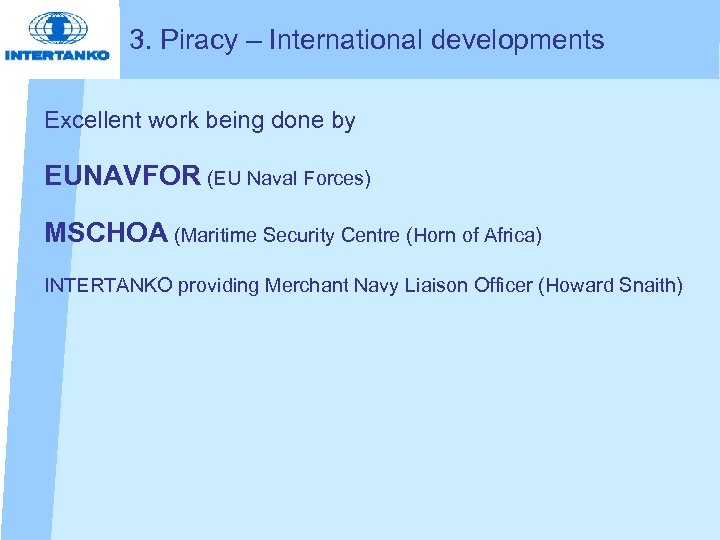 INTERTANKO

3. Piracy – International developments

Excellent work being done by

EUNAVFOR (EU Naval Forces)

MSCHOA (Maritime Security Centre (Horn of Africa)

INTERTANKO providing Merchant Navy Liaison Officer (Howard Snaith)